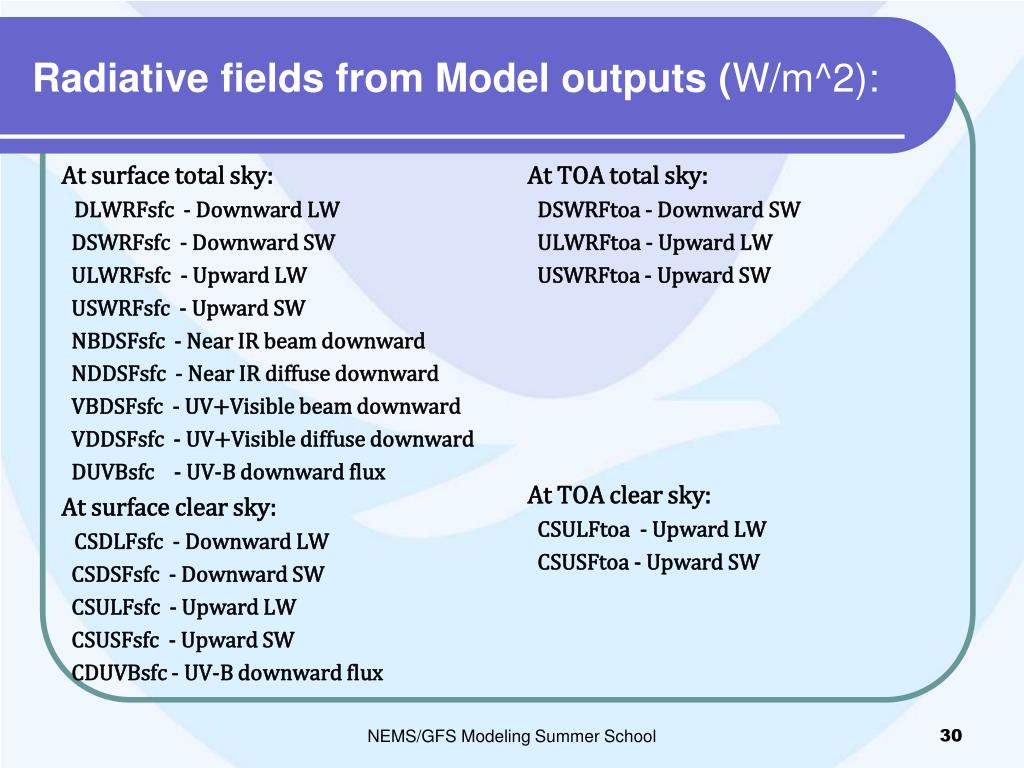 Radiative fields from Model outputs (W/m^2):

At surface total sky:
DLWRFsfc - Downward LW
DSWRFsfc - Downward SW
ULWRFsfc - Upward LW
USWRFsfc - Upward SW
NBDSFsfc - Near IR beam downward
NDDSFsfc - Near IR diffuse downward
VBDSFsfc - UV+Visible beam downward
VDDSFsfc - UV+Visible diffuse downward
DUVBsfc - UV-B downward flux

At surface clear sky:
CSDLFsfc - Downward LW
CSDSFsfc - Downward SW
CSULFsfc - Upward LW
CSUSFsfc - Upward SW
CDUVBsfc - UV-B downward flux

At TOA total sky:
DSWRFtoa - Downward SW
ULWRFtoa - Upward LW
USWRFtoa - Upward SW

At TOA clear sky:
CSULFtoa - Upward LW
CSUSFtoa - Upward SW

NEMS/GFS Modeling Summer School

30